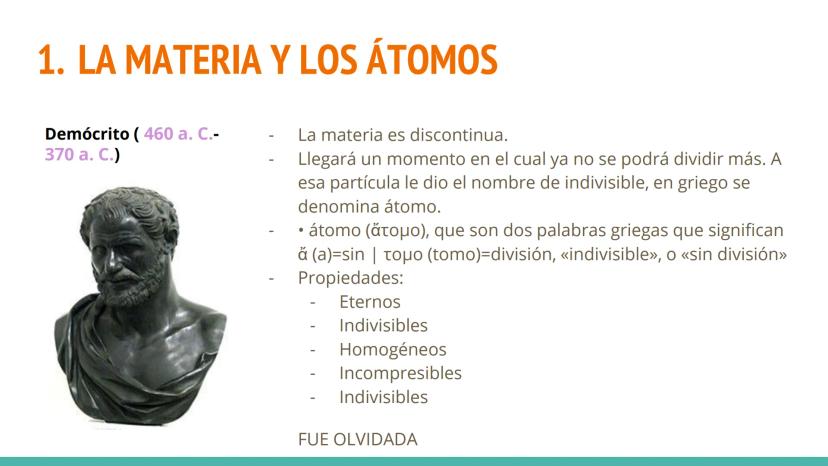 1. LA MATERIA Y LOS ÁTOMOS

Demócrito ( 460 a. C.- 370 a. C.)

- La materia es discontinua.
- Llegará un momento en el cual ya no se podrá dividir más. A esa partícula le dio el nombre de indivisible, en griego se denomina átomo.
- • átomo (ἄτομο), que son dos palabras griegas que significan ἄ (a)=sin | τομο (tomo)=división, «indivisible», o «sin división»
- Propiedades:
  - Eternos
  - Indivisibles
  - Homogéneos
  - Incompresibles
  - Indivisibles

FUE OLVIDADA